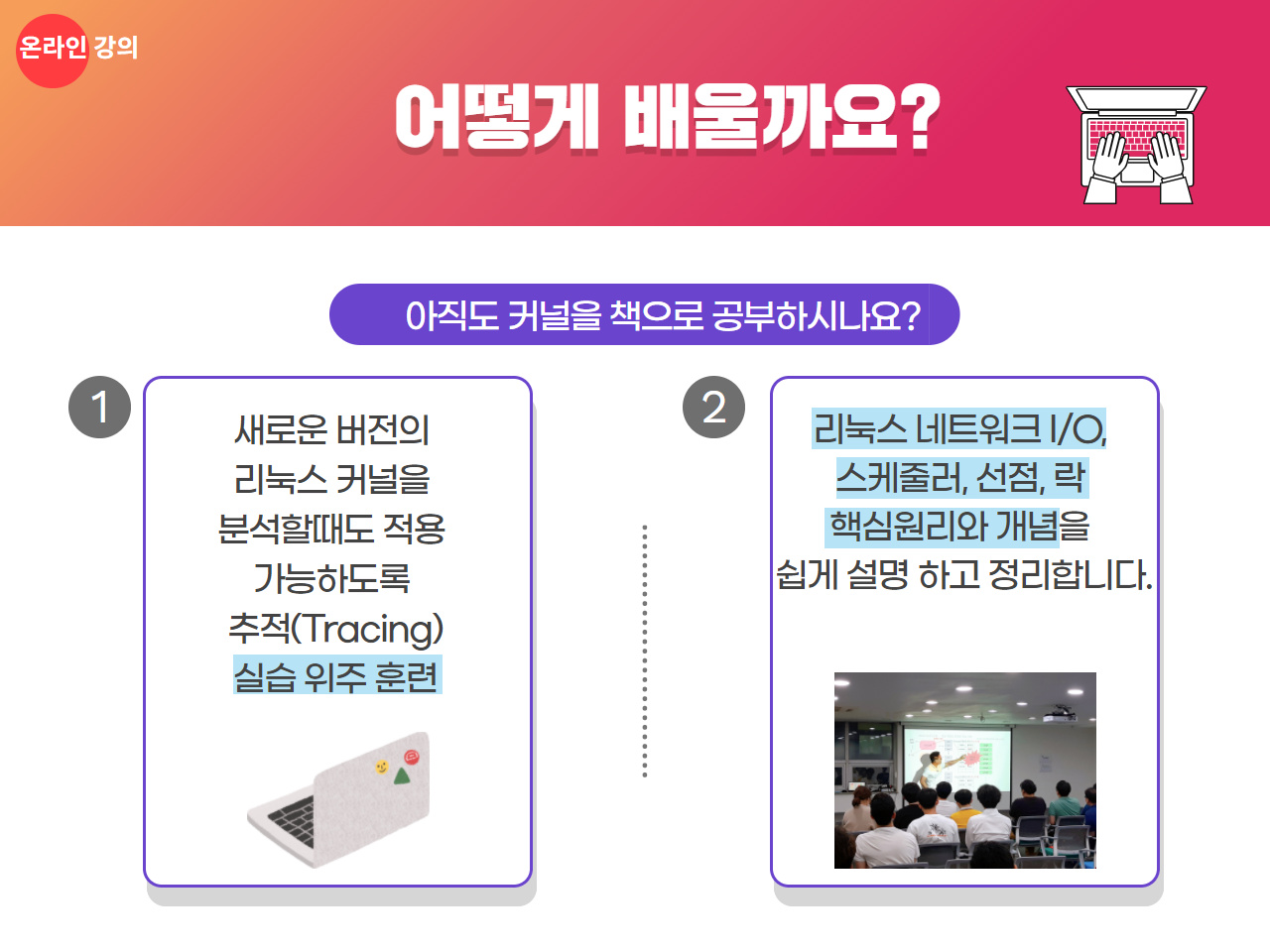 온라인 강의

어떻게 배울까요?

아직도 커널을 책으로 공부하시나요?

1

새로운 버전의 리눅스 커널을 분석할때도 적용 가능하도록 추적(Tracing) 실습 위주 훈련

2

리눅스 네트워크 I/O, 스케줄러, 선점, 락 핵심원리와 개념을 쉽게 설명 하고 정리합니다.